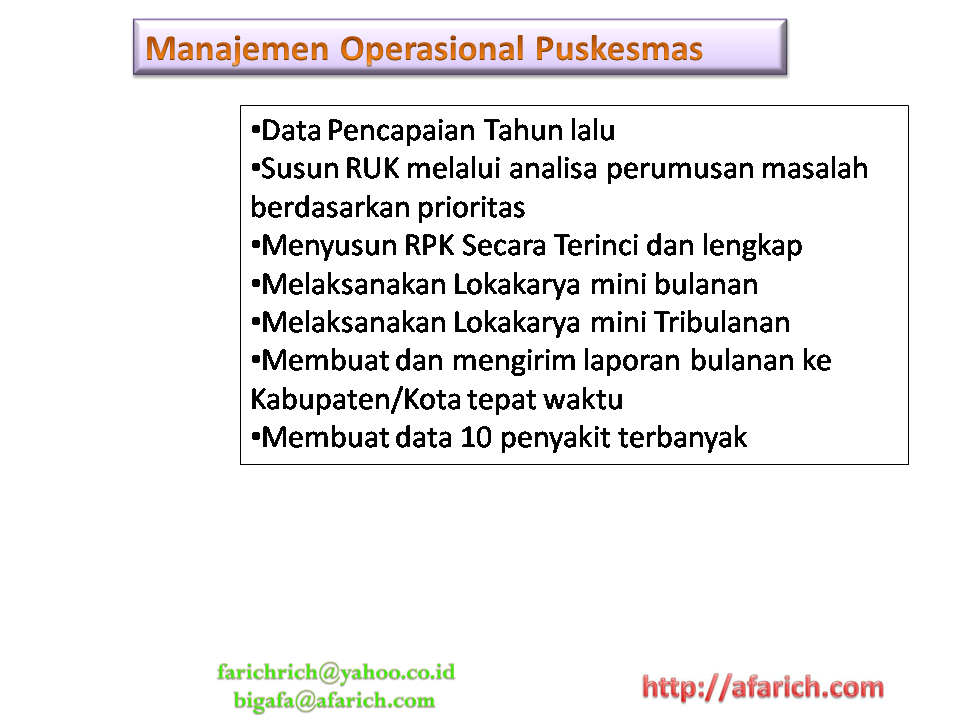 Manajemen Operasional Puskesmas

•Data Pencapaian Tahun lalu
•Susun RUK melalui analisa perumusan masalah berdasarkan prioritas
•Menyusun RPK Secara Terinci dan lengkap
•Melaksanakan Lokakarya mini bulanan
•Melaksanakan Lokakarya mini Tribulanan
•Membuat dan mengirim laporan bulanan ke Kabupaten/Kota tepat waktu
•Membuat data 10 penyakit terbanyak

farichrich@yahoo.co.id
bigafa@afarich.com

http://afarich.com